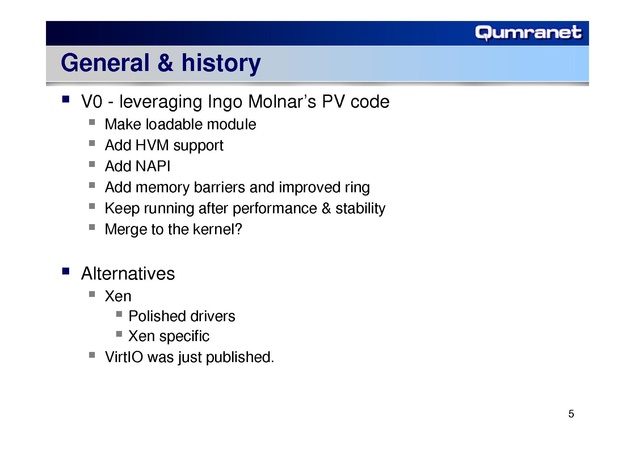 Qumranet

General & history

- V0 - leveraging Ingo Molnar's PV code
  - Make loadable module
  - Add HVM support
  - Add NAPI
  - Add memory barriers and improved ring
  - Keep running after performance & stability
  - Merge to the kernel?

- Alternatives
  - Xen
    - Polished drivers
    - Xen specific
  - VirtIO was just published.

5